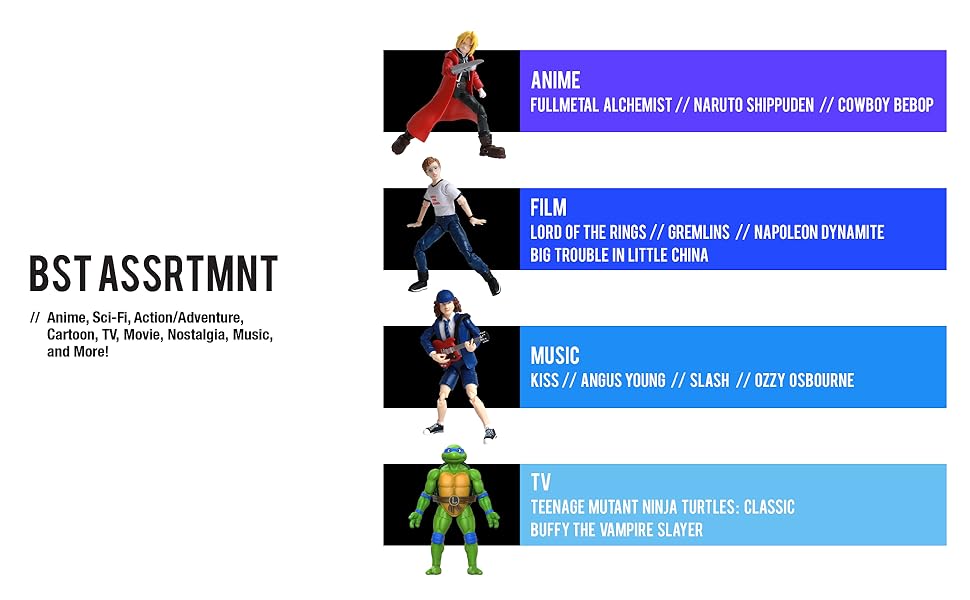 BST ASSRTMNT

// Anime, Sci-Fi, Action/Adventure, Cartoon, TV, Movie, Nostalgia, Music, and More!

ANIME
FULLMETAL ALCHEMIST // NARUTO SHIPPUDEN // COWBOY BEBOP

FILM
LORD OF THE RINGS // GREMLINS // NAPOLEON DYNAMITE
BIG TROUBLE IN LITTLE CHINA

MUSIC
KISS // ANGUS YOUNG // SLASH // OZZY OSBOURNE

TV
TEENAGE MUTANT NINJA TURTLES: CLASSIC
BUFFY THE VAMPIRE SLAYER